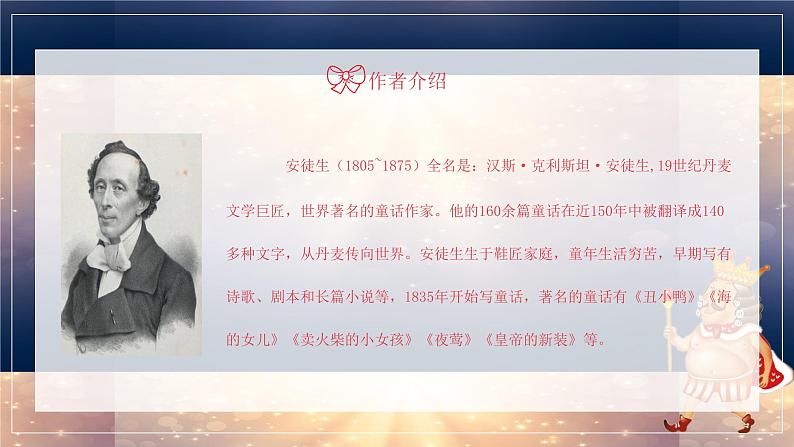 作者介绍

安徒生（1805~1875）全名是：汉斯·克利斯坦·安徒生,19世纪丹麦文学巨匠，世界著名的童话作家。他的160余篇童话在近150年中被翻译成140多种文字，从丹麦传向世界。安徒生生于鞋匠家庭，童年生活穷苦，早期写有诗歌、剧本和长篇小说等，1835年开始写童话，著名的童话有《丑小鸭》《海的女儿》《卖火柴的小女孩》《夜莺》《皇帝的新装》等。